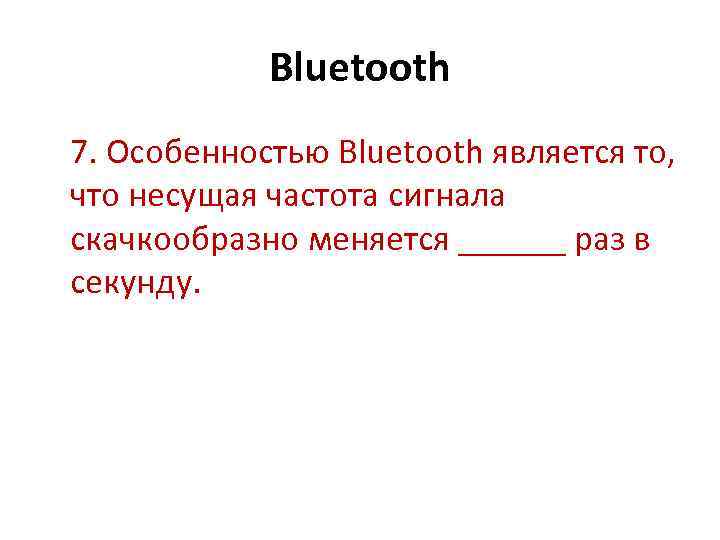 Bluetooth

7. Особенностью Bluetooth является то, что несущая частота сигнала скачкообразно меняется ______ раз в секунду.